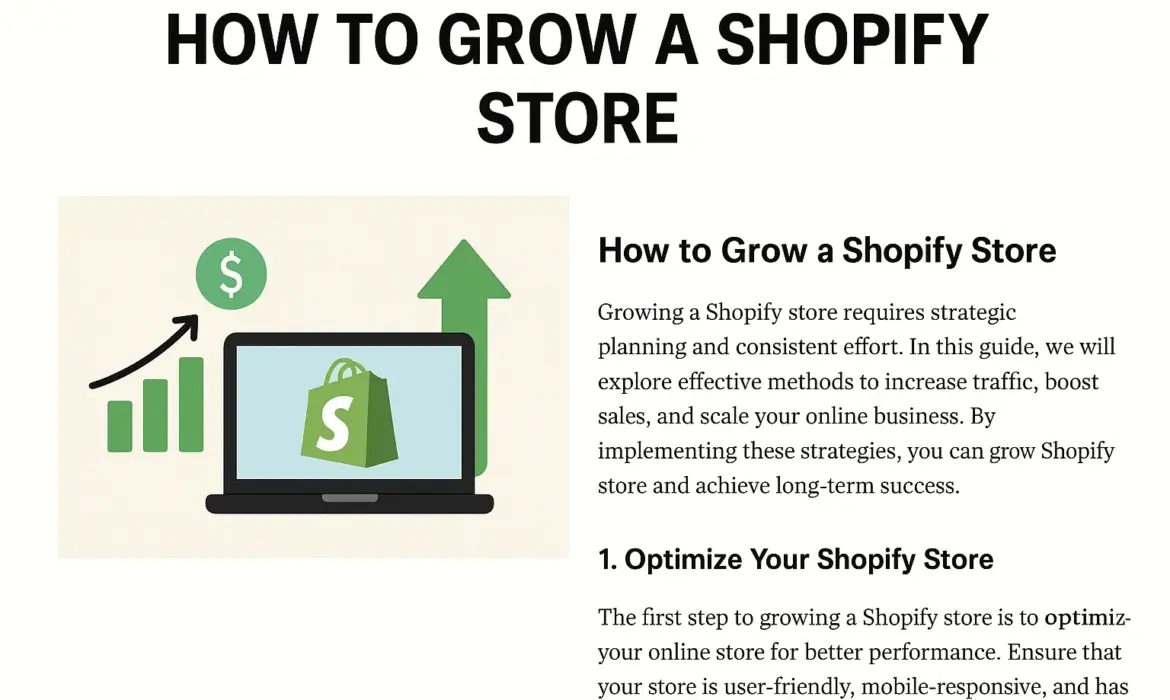 HOW TO GROW A SHOPIFY STORE

$

S

How to Grow a Shopify Store

Growing a Shopify store requires strategic planning and consistent effort. In this guide, we will explore effective methods to increase traffic, boost sales, and scale your online business. By implementing these strategies, you can grow Shopify store and achieve long-term success.

1. Optimize Your Shopify Store

The first step to growing a Shopify store is to optimiz- your online store for better performance. Ensure that your store is user-friendly, mobile-responsive, and has